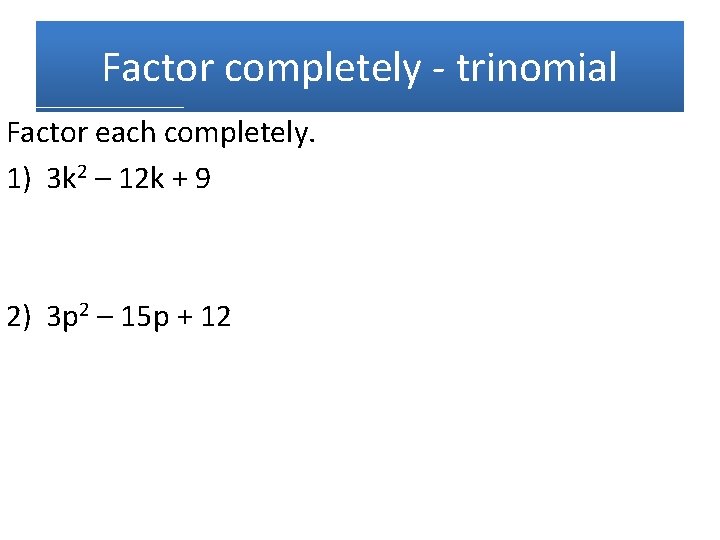 Factor completely - trinomial

Factor each completely.

1) $3k^2 - 12k + 9$

2) $3p^2 - 15p + 12$